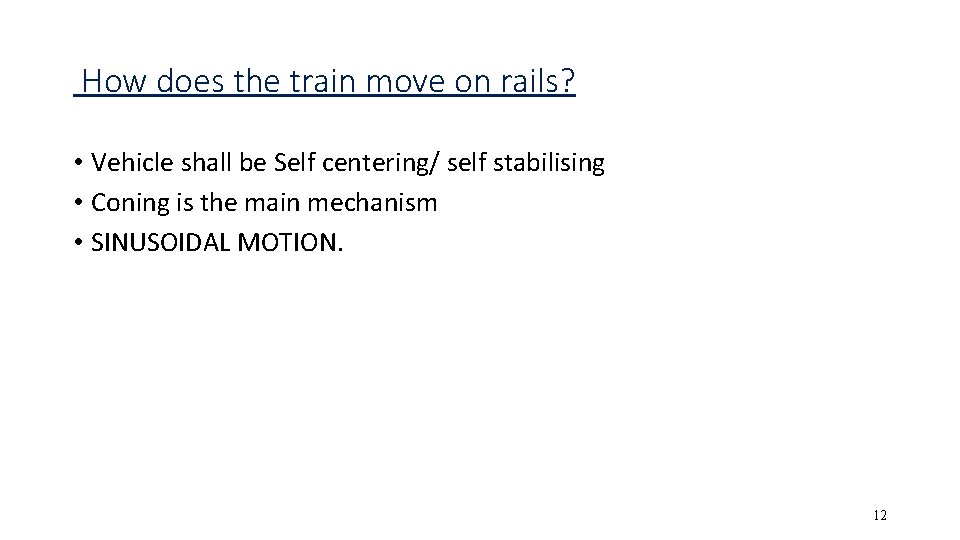 How does the train move on rails?

• Vehicle shall be Self centering/ self stabilising
• Coning is the main mechanism
• SINUSOIDAL MOTION.

12